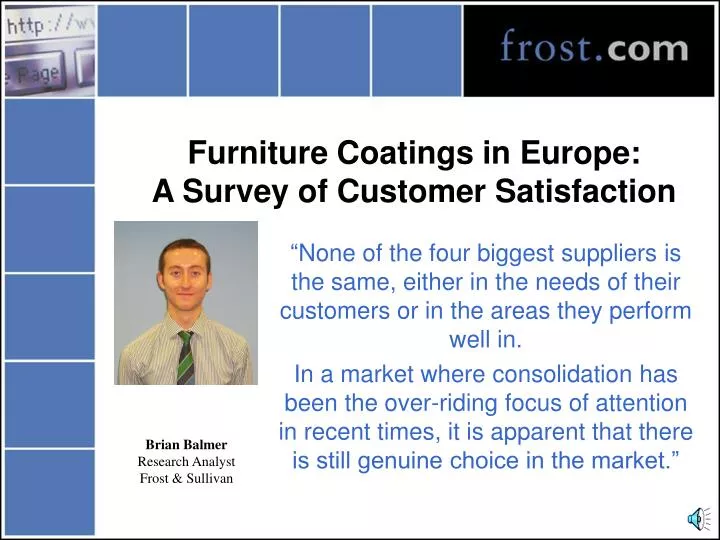 http://w
Page

frost.com

Furniture Coatings in Europe:
A Survey of Customer Satisfaction

“None of the four biggest suppliers is the same, either in the needs of their customers or in the areas they perform well in.

In a market where consolidation has been the over-riding focus of attention in recent times, it is apparent that there is still genuine choice in the market.”

Brian Balmer
Research Analyst
Frost & Sullivan